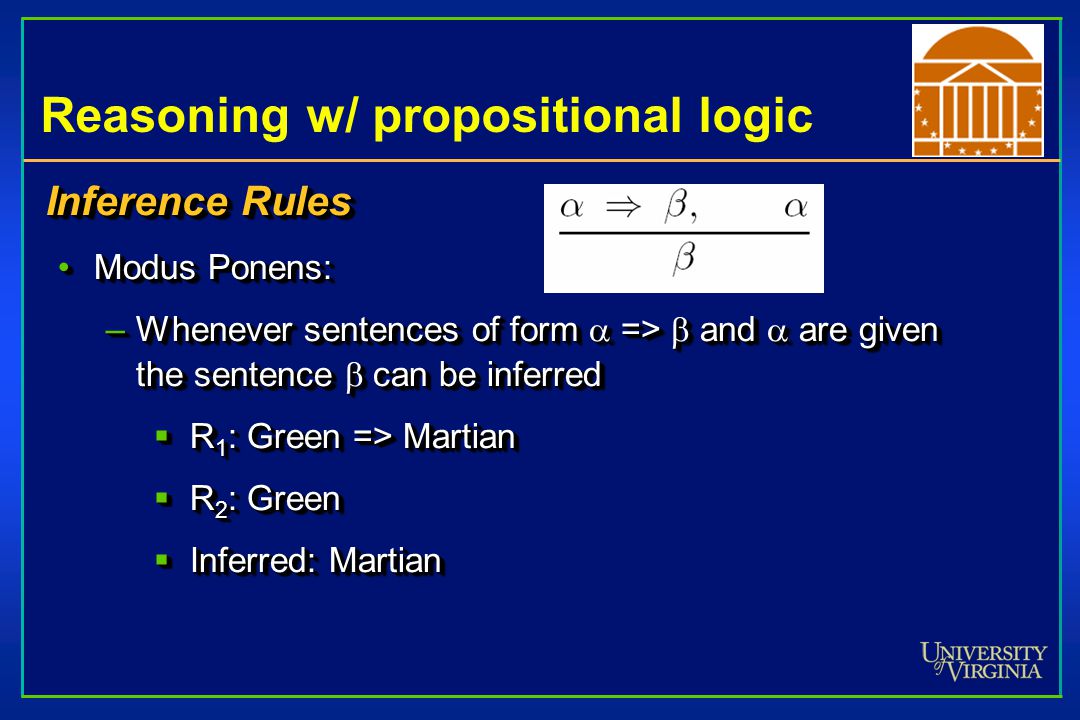 Reasoning w/ propositional logic

Inference Rules

$\frac{\alpha \Rightarrow \beta, \quad \alpha}{\beta}$

• Modus Ponens:

– Whenever sentences of form $\alpha$ => $\beta$ and $\alpha$ are given the sentence $\beta$ can be inferred

▪ $R_1$: Green => Martian

▪ $R_2$: Green

▪ Inferred: Martian

UNIVERSITY of VIRGINIA